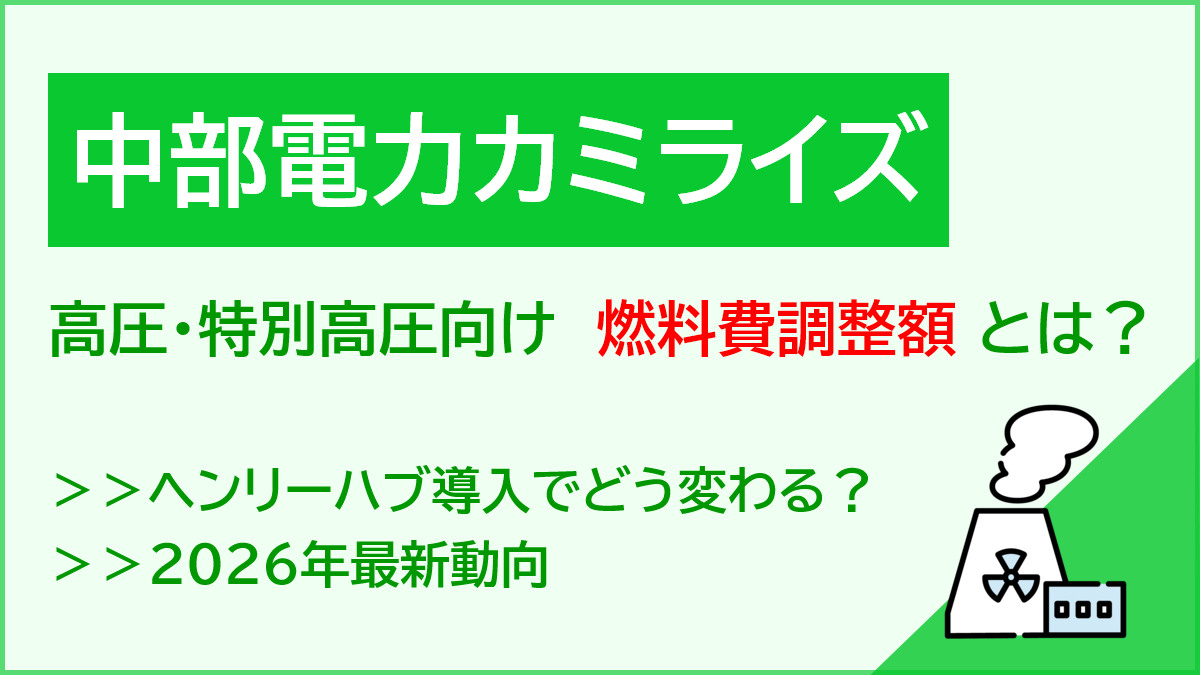 中部電力カミライズ

高圧・特別高圧向け　燃料費調整額 とは？

＞＞ヘンリーハブ導入でどう変わる？

＞＞2026年最新動向